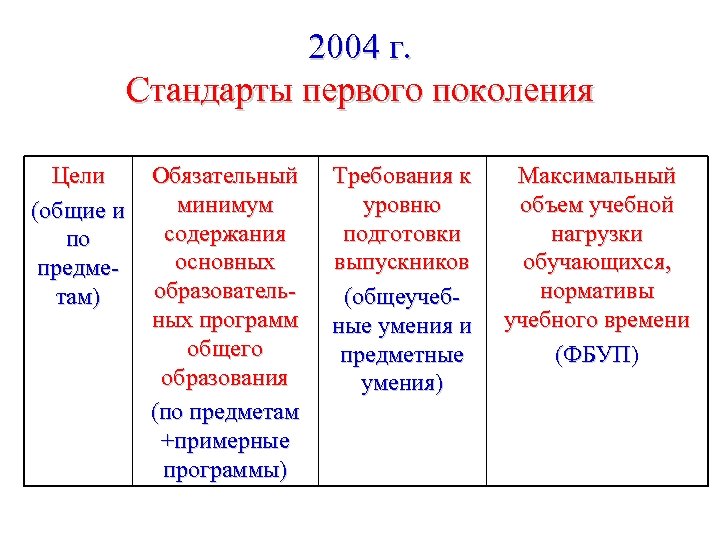 2004 г.
Стандарты первого поколения

| Цели (общие и по предметам) | Обязательный минимум содержания основных образовательных программ общего образования (по предметам +примерные программы) | Требования к уровню подготовки выпускников (общеучебные умения и предметные умения) | Максимальный объем учебной нагрузки обучающихся, нормативы учебного времени (ФБУП) |
|---|---|---|---|